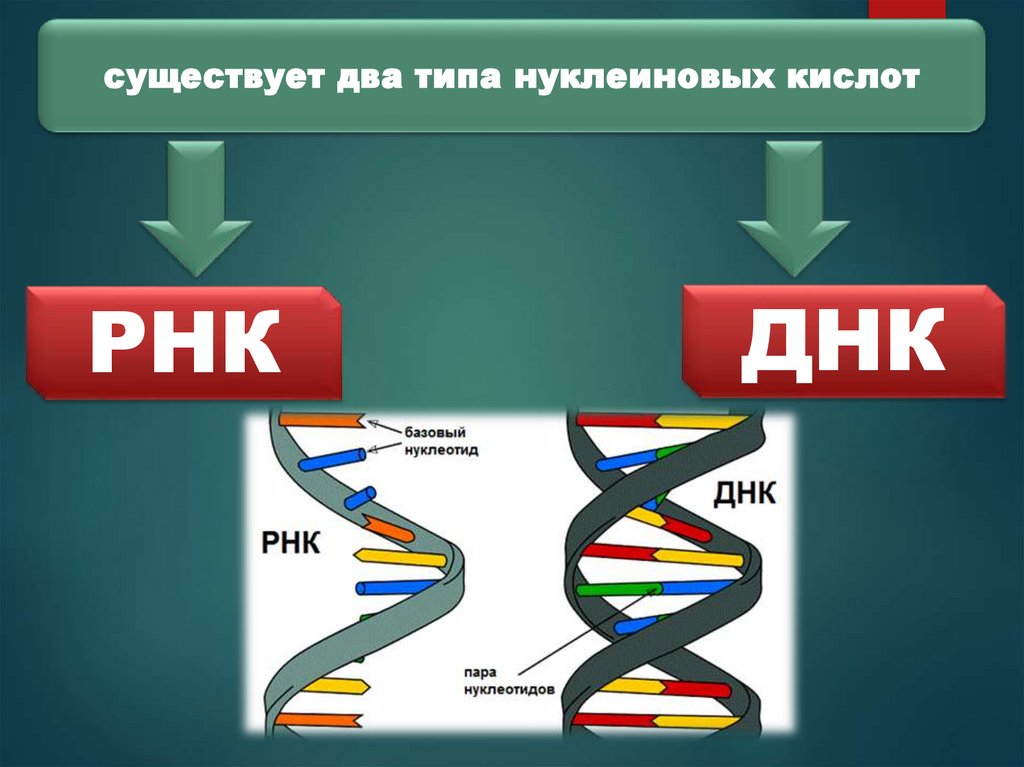 существует два типа нуклеиновых кислот

РНК

ДНК

базовый нуклеотид

РНК

ДНК

пара нуклеотидов